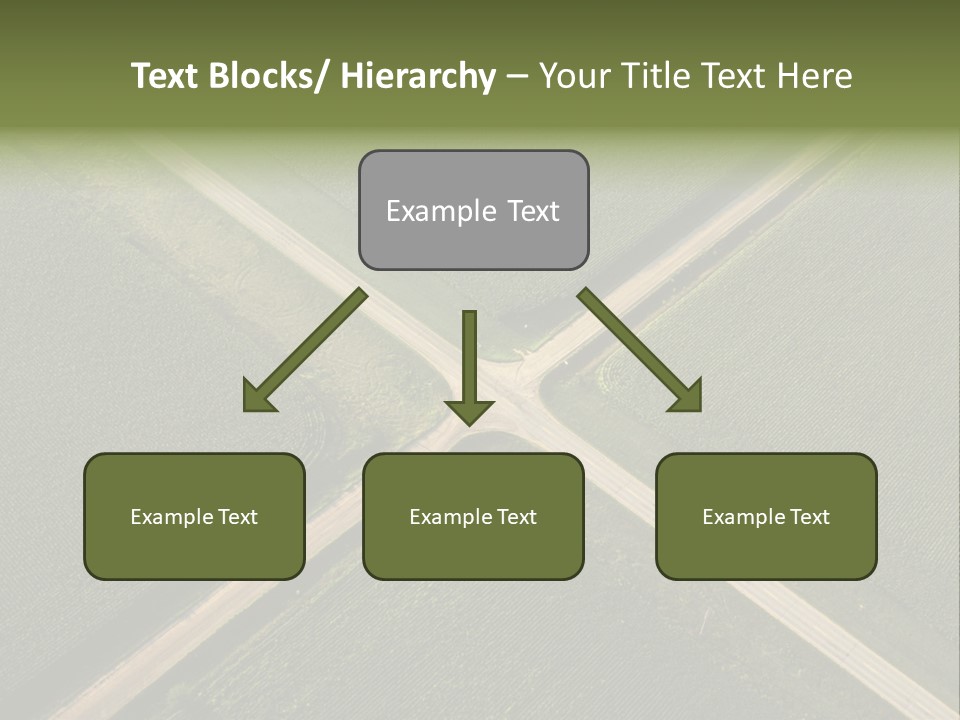 Text Blocks/ Hierarchy – Your Title Text Here

Example Text

Example Text

Example Text

Example Text